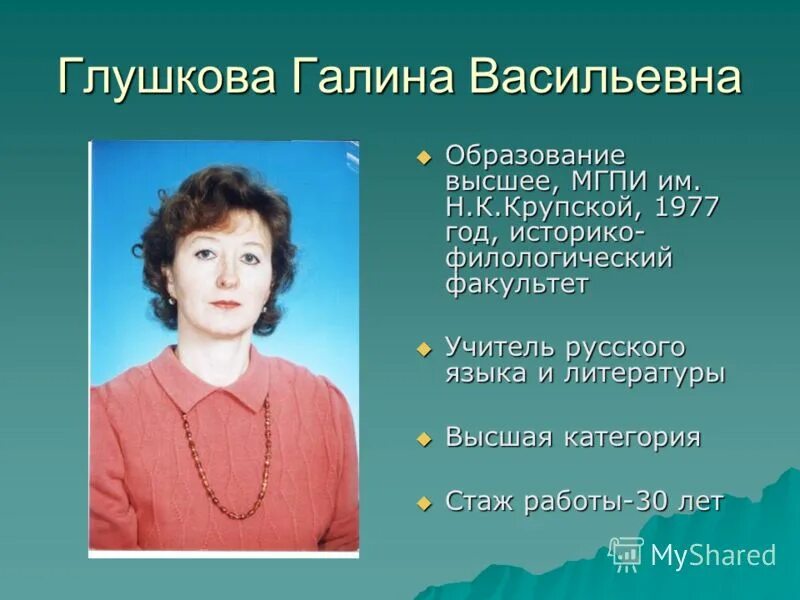 Глушкова Галина Васильевна

Образование высшее, МГПИ им. Н.К.Крупской, 1977 год, историко-филологический факультет

Учитель русского языка и литературы

Высшая категория

Стаж работы-30 лет

MyShared